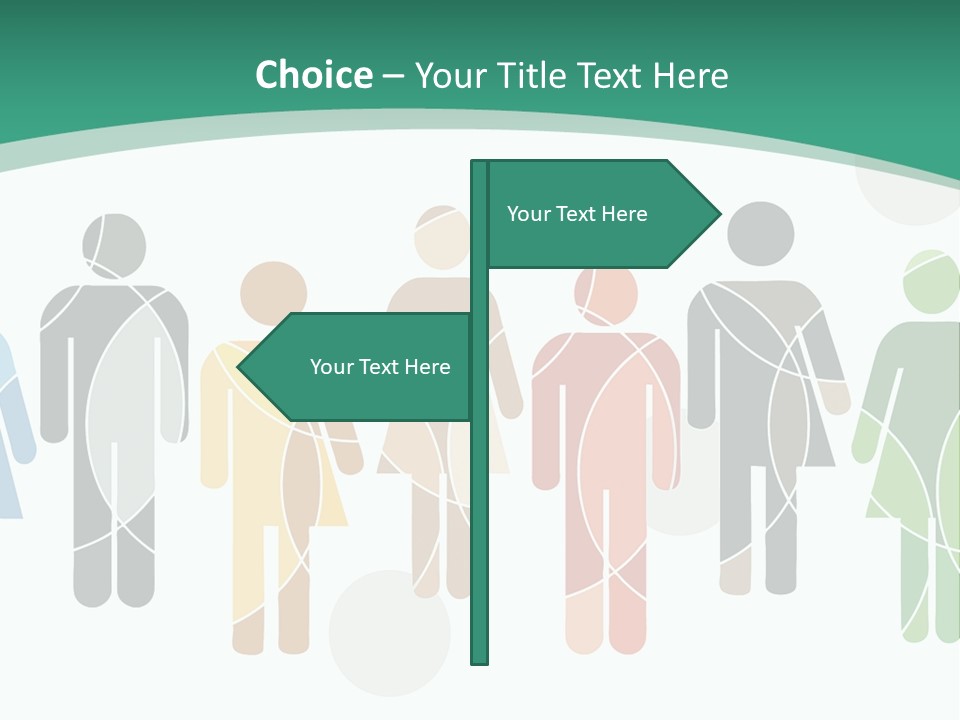 Choice – Your Title Text Here

Your Text Here

Your Text Here